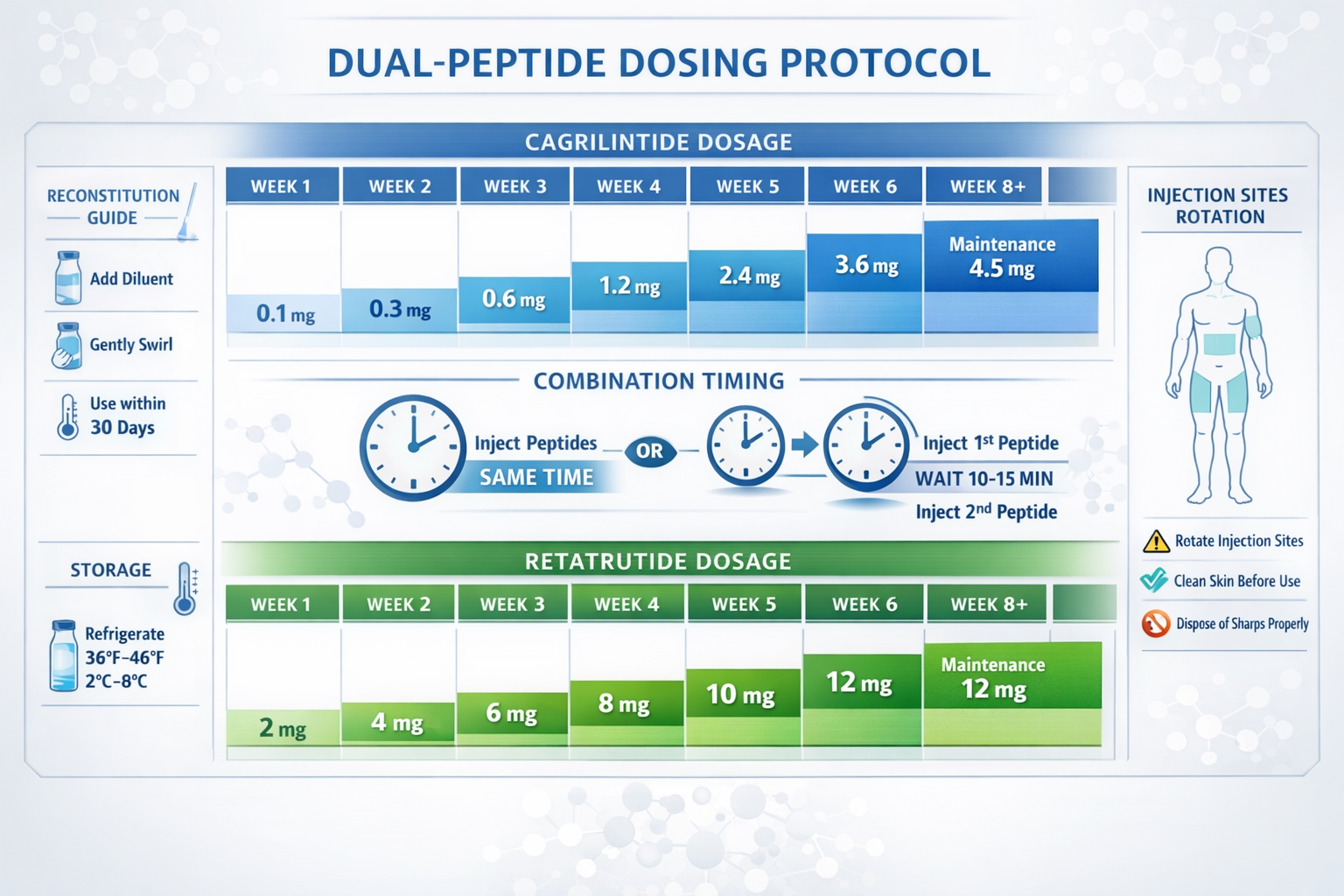 DUAL-PEPTIDE DOSING PROTOCOL

RECONSTITUTION GUIDE

Add Diluent

Gently Swirl

Use within 30 Days

STORAGE

Refrigerate 36°F–46°F 2°C–8°C

CAGRILINTIDE DOSAGE

| WEEK 1 | WEEK 2 | WEEK 3 | WEEK 4 | WEEK 5 | WEEK 6 | WEEK 8+ |
|---|---|---|---|---|---|---|
| 0.1 mg | 0.3 mg | 0.6 mg | 1.2 mg | 2.4 mg | 3.6 mg | Maintenance 4.5 mg |

COMBINATION TIMING

Inject Peptides SAME TIME

OR

Inject 1st Peptide
WAIT 10-15 MIN
Inject 2nd Peptide

RETATRUTIDE DOSAGE

| WEEK 1 | WEEK 2 | WEEK 3 | WEEK 4 | WEEK 5 | WEEK 6 | WEEK 8+ |
|---|---|---|---|---|---|---|
| 2 mg | 4 mg | 6 mg | 8 mg | 10 mg | 12 mg | Maintenance 12 mg |

INJECTION SITES ROTATION

Rotate Injection Sites

Clean Skin Before Use

Dispose of Sharps Properly